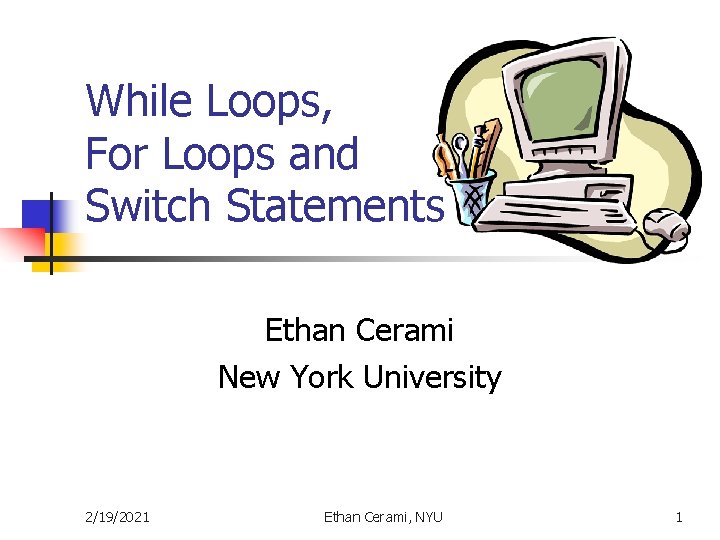 While Loops,
For Loops and
Switch Statements

Ethan Cerami
New York University

2/19/2021

Ethan Cerami, NYU

1